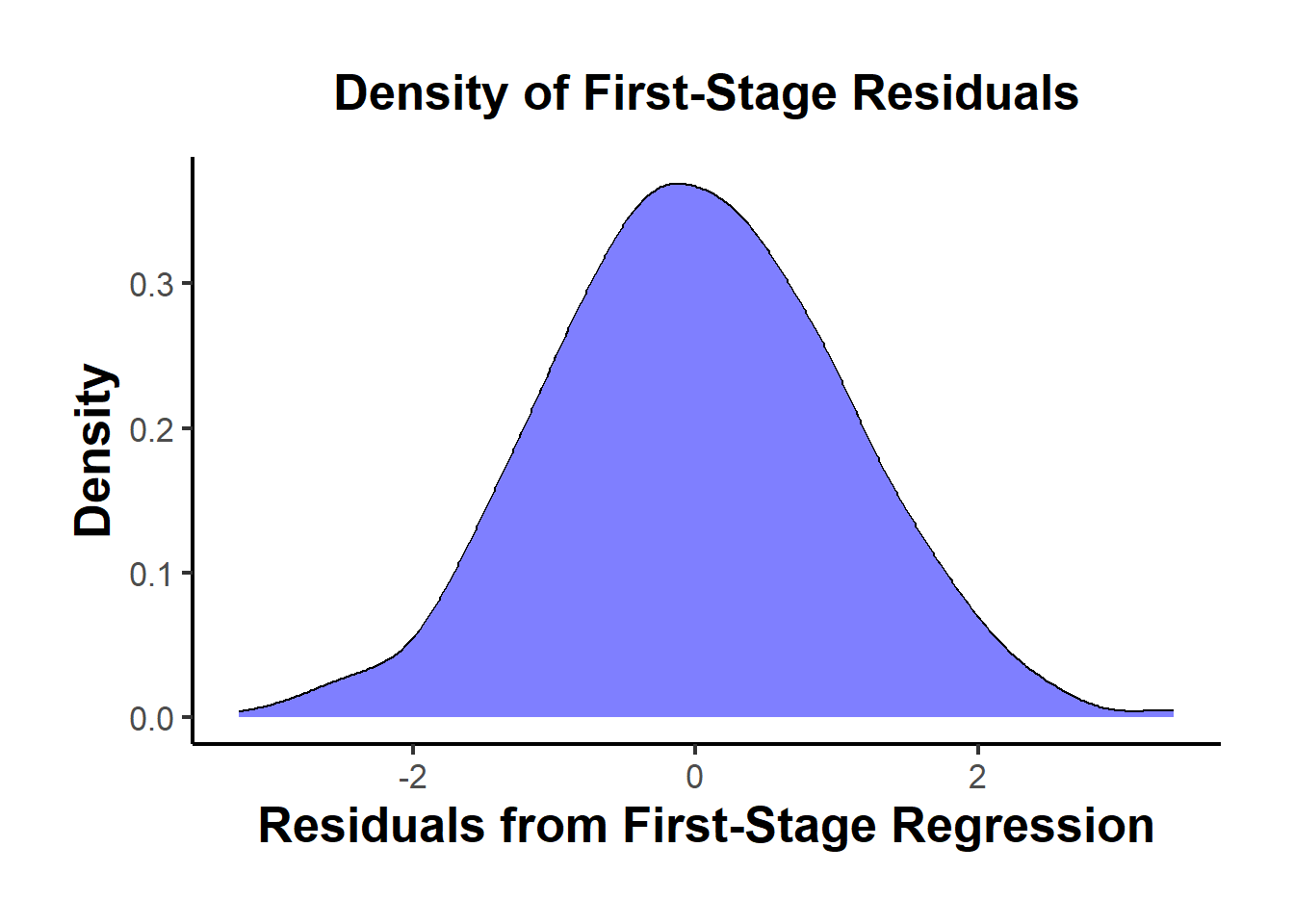 Density of First-Stage Residuals

Density

0.3
0.2
0.1
0.0

-2
0
2

Residuals from First-Stage Regression